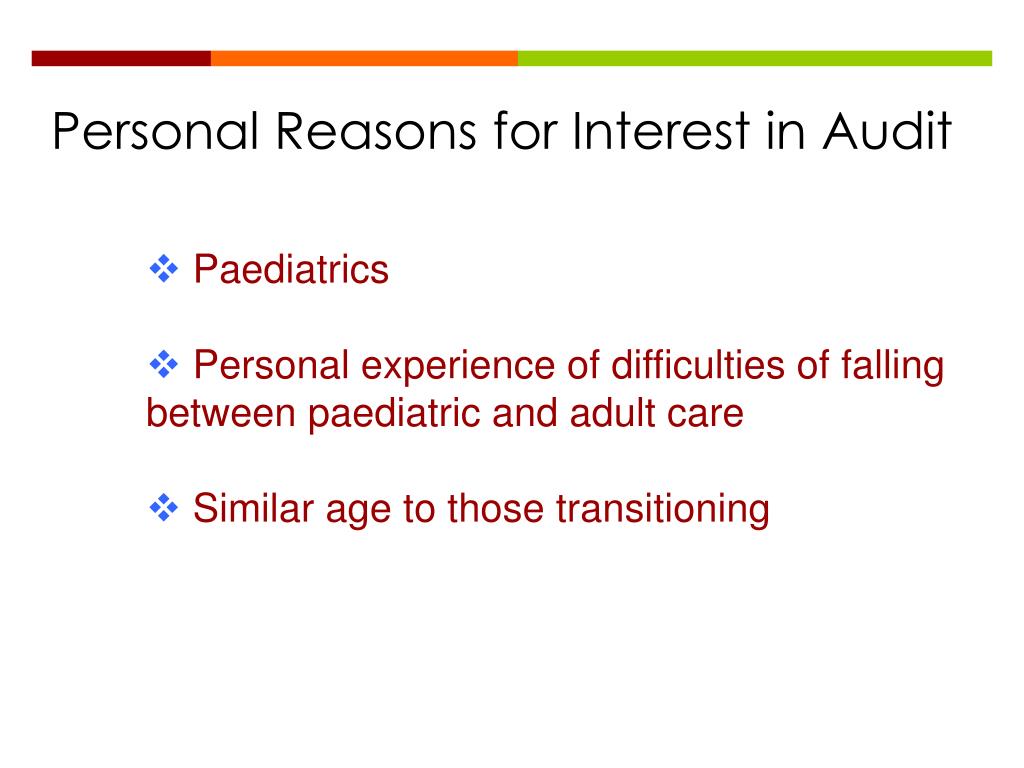 Personal Reasons for Interest in Audit

❖ Paediatrics

❖ Personal experience of difficulties of falling between paediatric and adult care

❖ Similar age to those transitioning